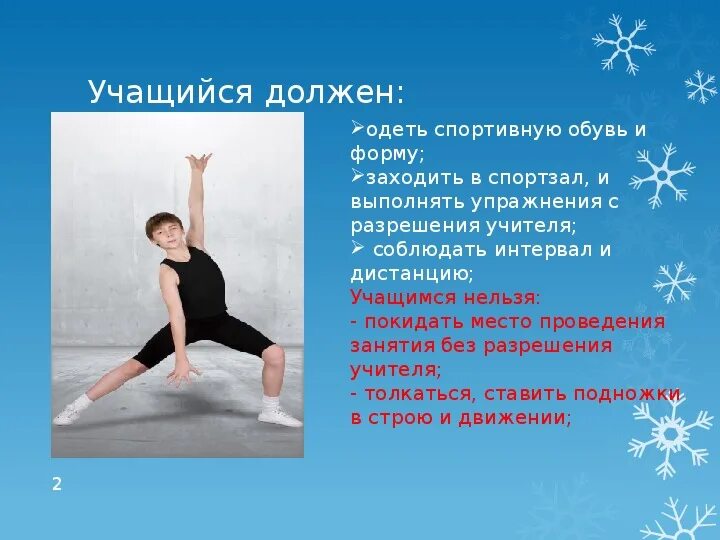 Учащийся должен:

➢одеть спортивную обувь и форму;
➢заходить в спортзал, и выполнять упражнения с разрешения учителя;
➢ соблюдать интервал и дистанцию;

Учащимся нельзя:
- покидать место проведения занятия без разрешения учителя;
- толкаться, ставить подножки в строю и движении;

2